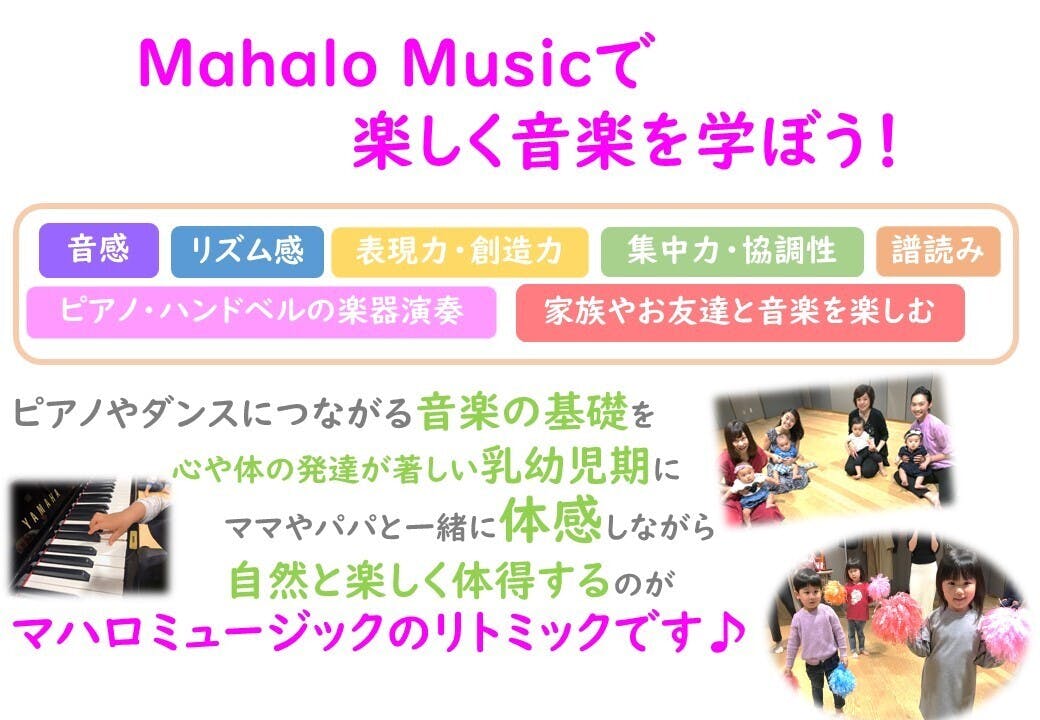 Mahalo Musicで
楽しく音楽を学ぼう！

音感　リズム感　表現力・創造力　集中力・協調性　譜読み
ピアノ・ハンドベルの楽器演奏　家族やお友達と音楽を楽しむ

ピアノやダンスにつながる音楽の基礎を
心や体の発達が著しい乳幼児期に
ママやパパと一緒に体感しながら
自然と楽しく体得するのが
マハロミュージックのリトミックです♪

YAMAHA